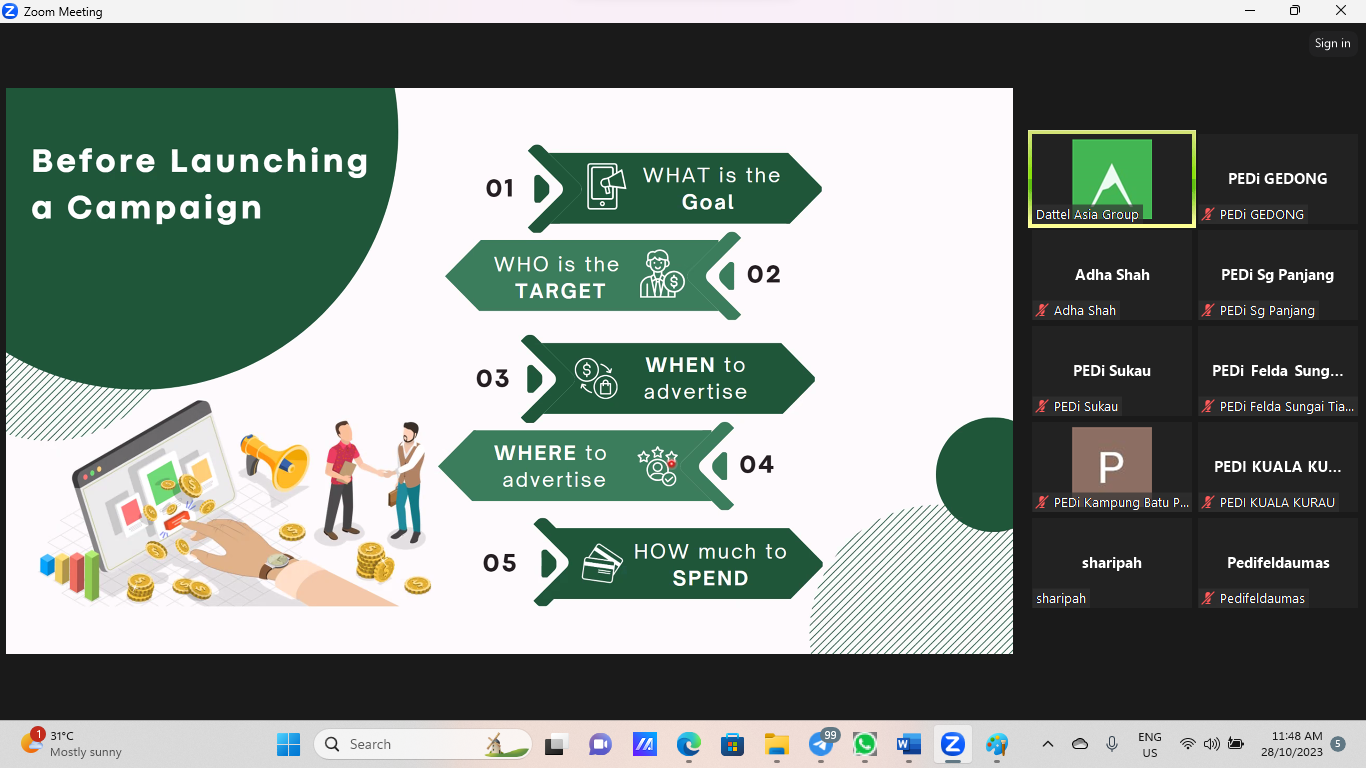 Zoom Meeting

Sign in

Before Launching a Campaign

01 WHAT is the Goal

WHO is the TARGET 02

03 WHEN to advertise

WHERE to advertise 04

05 HOW much to SPEND

Dattel Asia Group

PEDi GEDONG
PEDi GEDONG

Adha Shah
Adha Shah

PEDi Sg Panjang
PEDi Sg Panjang

PEDi Sukau
PEDi Sukau

PEDi Felda Sung...
PEDi Felda Sungai Tia...

P
PEDi Kampung Batu P...

PEDI KUALA KU...
PEDI KUALA KURAU

sharipah
sharipah

Pedifeldaumas
Pedifeldaumas

1
31°C
Mostly sunny

Search

99

ENG
US

11:48 AM
28/10/2023

5